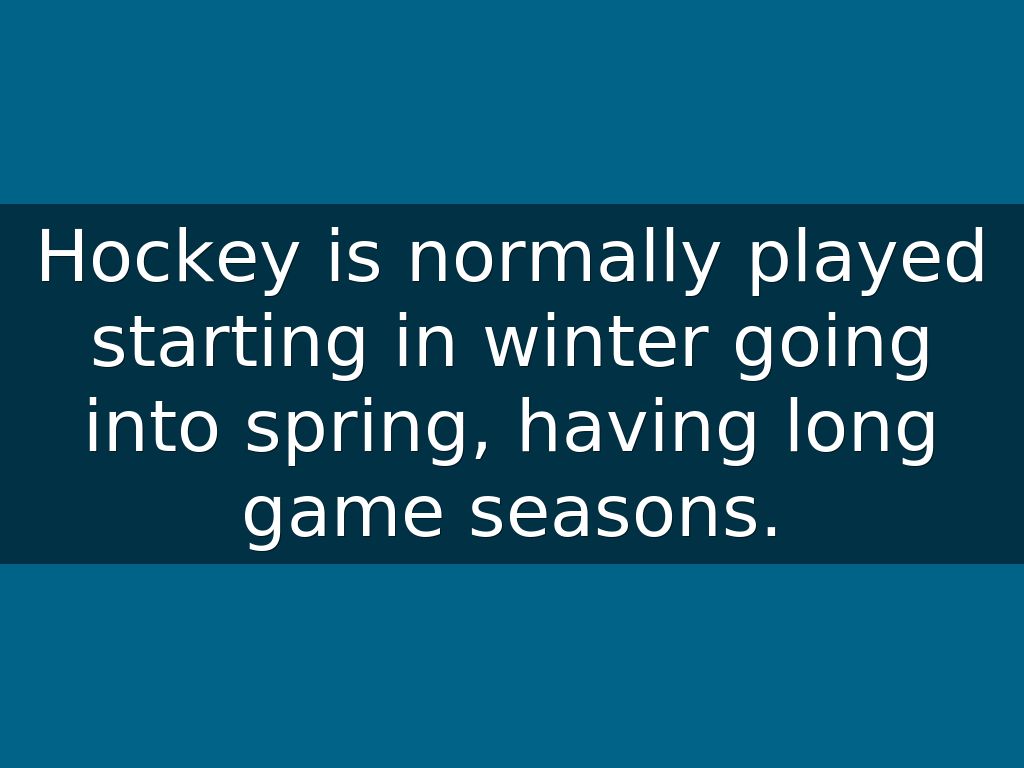 Hockey is normally played starting in winter going into spring, having long game seasons.